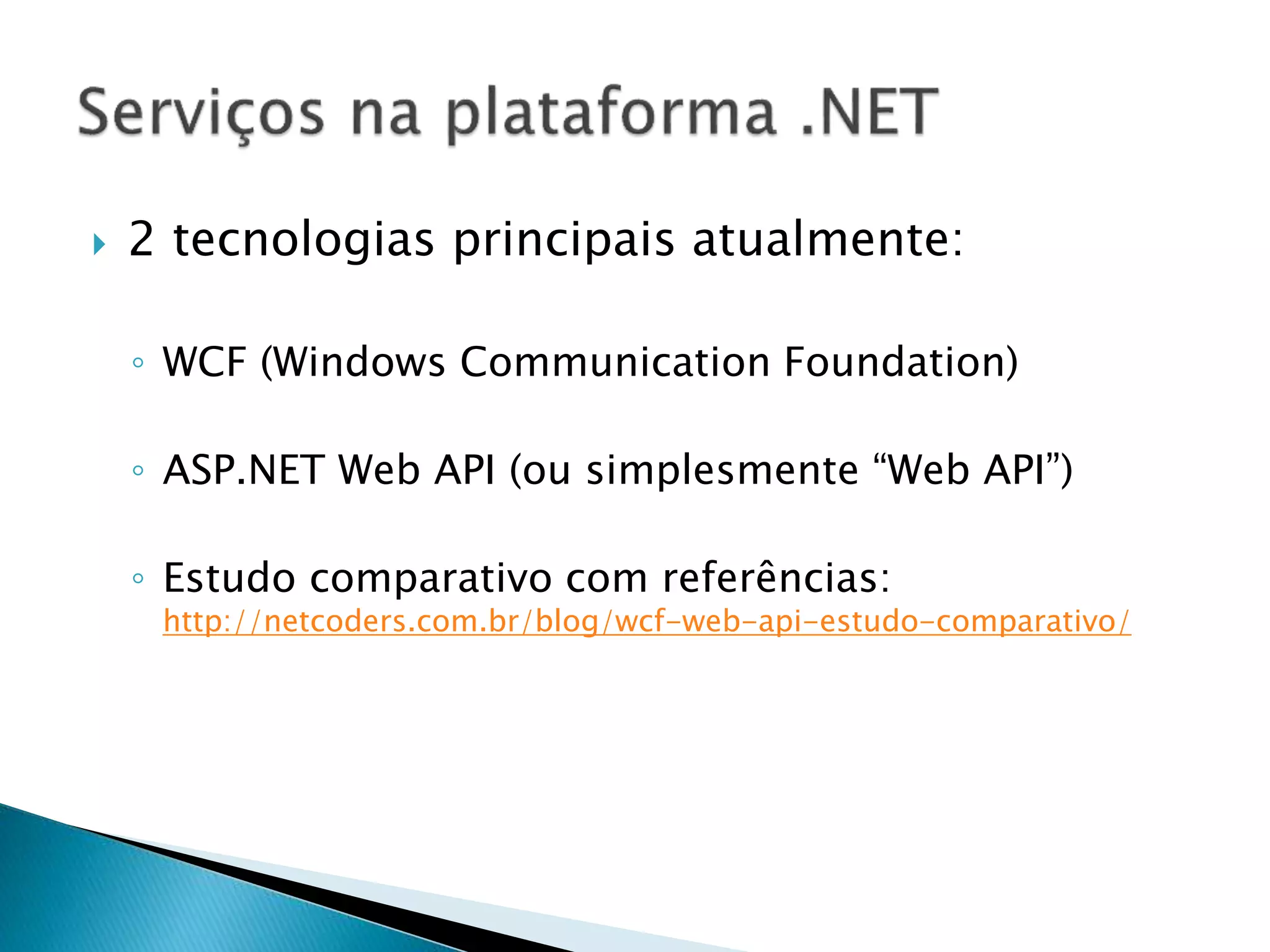 Serviços na plataforma .NET

2 tecnologias principais atualmente:

WCF (Windows Communication Foundation)

ASP.NET Web API (ou simplesmente “Web API”)

Estudo comparativo com referências: http://netcoders.com.br/blog/wcf-web-api-estudo-comparativo/